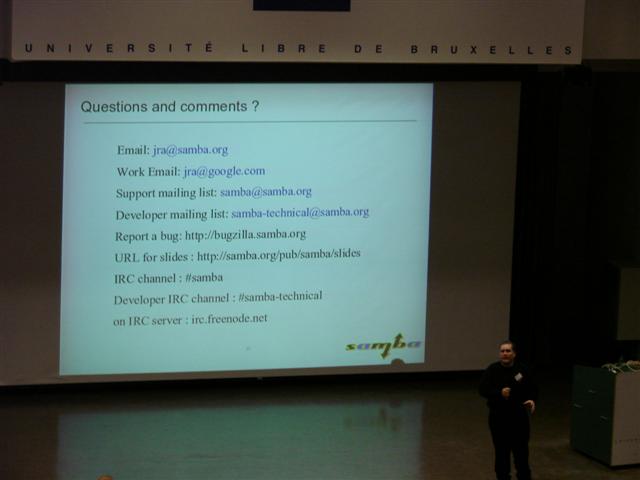 UNIVERSITÉ LIBRE DE BRUXELLES

Questions and comments ?

Email: jra@samba.org

Work Email: jra@google.com

Support mailing list: samba@samba.org

Developer mailing list: samba-technical@samba.org

Report a bug: http://bugzilla.samba.org

URL for slides : http://samba.org/pub/samba/slides

IRC channel : #samba

Developer IRC channel : #samba-technical

on IRC server : irc.freenode.net

samba